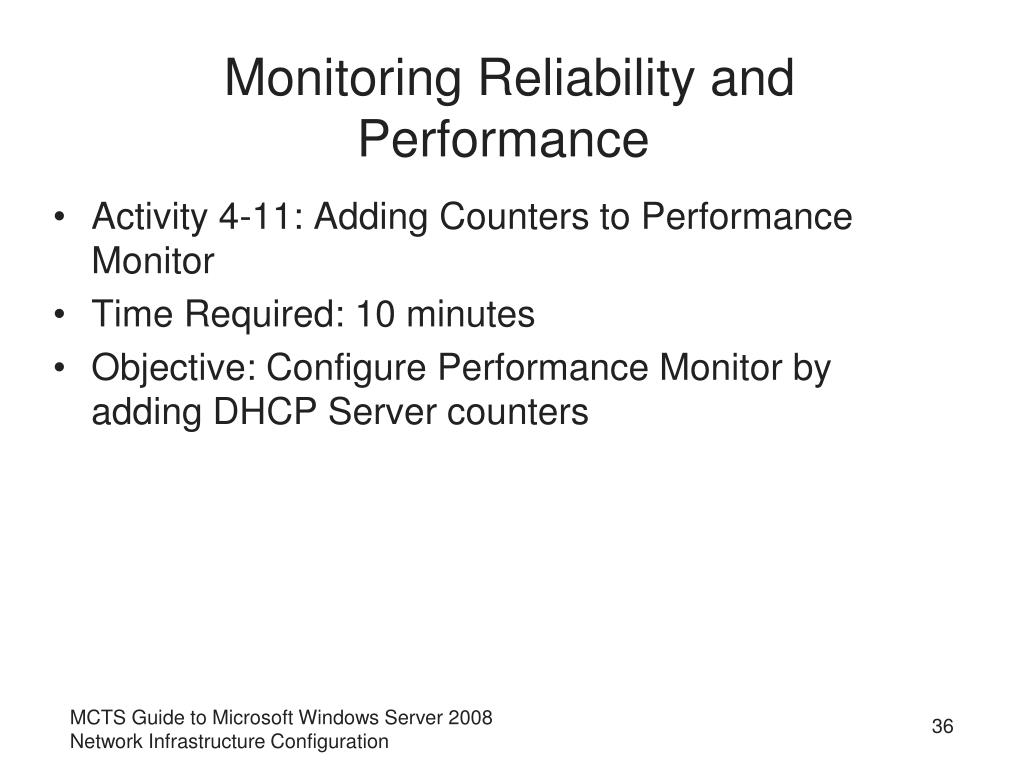 Monitoring Reliability and Performance

• Activity 4-11: Adding Counters to Performance Monitor
• Time Required: 10 minutes
• Objective: Configure Performance Monitor by adding DHCP Server counters

MCTS Guide to Microsoft Windows Server 2008
Network Infrastructure Configuration

36